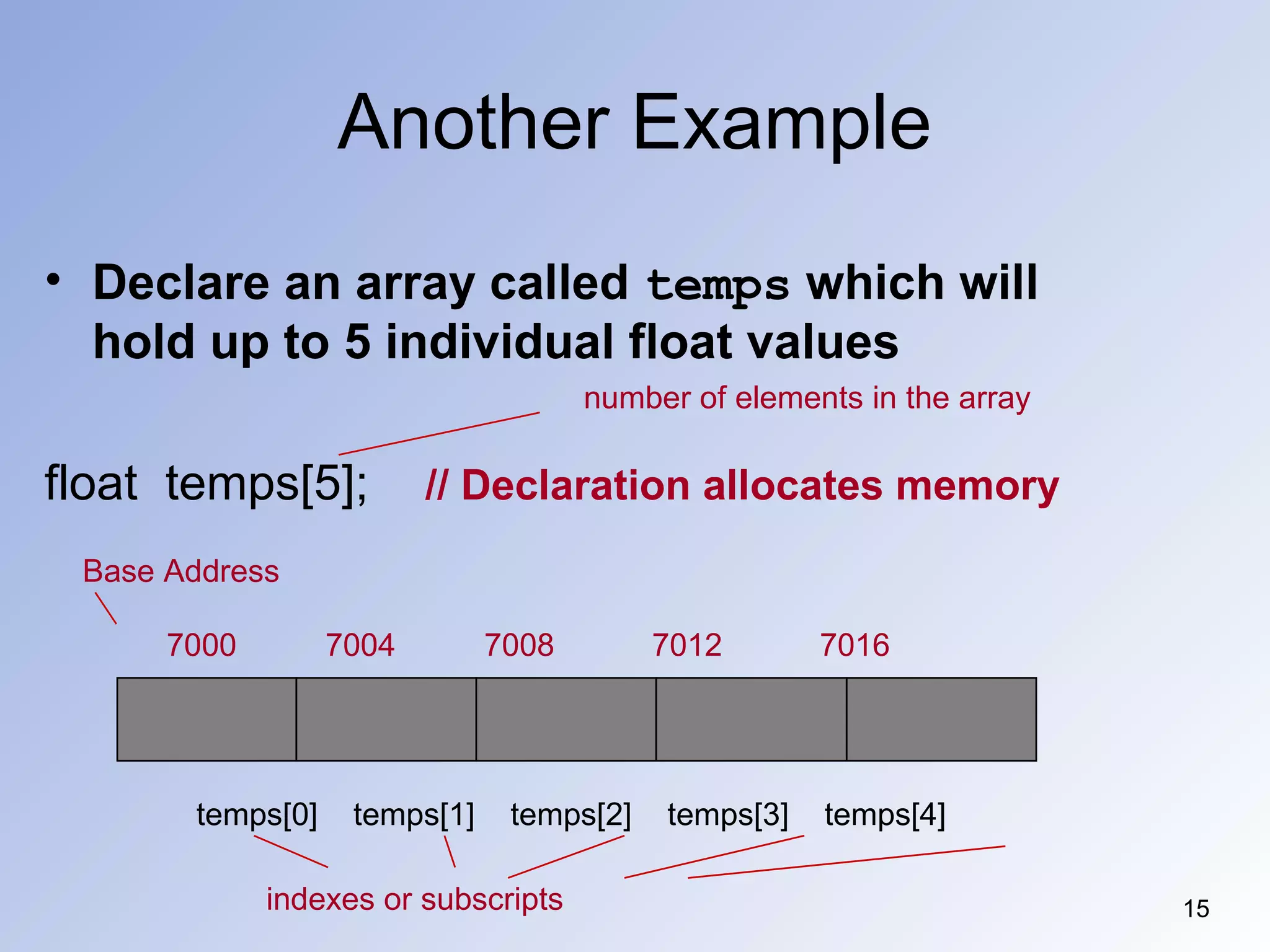 Another Example

• Declare an array called temps which will hold up to 5 individual float values

number of elements in the array

float temps[5]; // Declaration allocates memory

Base Address

7000 7004 7008 7012 7016

temps[0] temps[1] temps[2] temps[3] temps[4]

indexes or subscripts

15